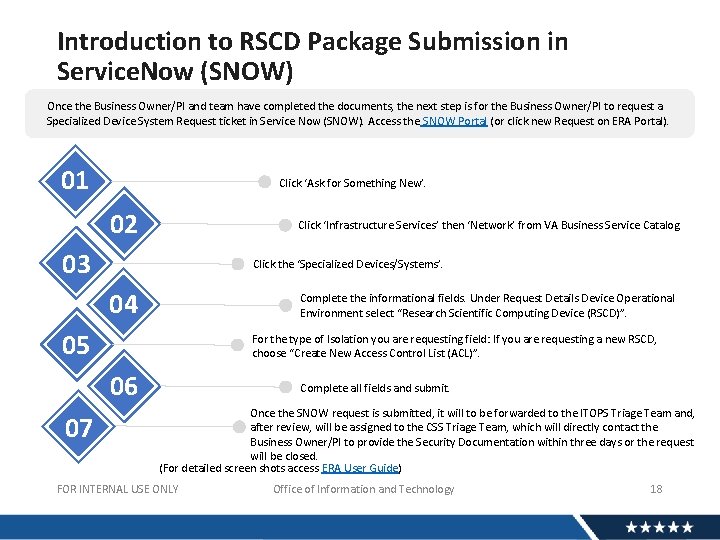 Introduction to RSCD Package Submission in ServiceNow (SNOW)

Once the Business Owner/PI and team have completed the documents, the next step is for the Business Owner/PI to request a Specialized Device System Request ticket in Service Now (SNOW). Access the SNOW Portal (or click new Request on ERA Portal).

01

Click 'Ask for Something New'.

02

Click 'Infrastructure Services' then 'Network' from VA Business Service Catalog

03

Click the 'Specialized Devices/Systems'.

04

Complete the informational fields. Under Request Details Device Operational Environment select "Research Scientific Computing Device (RSCD)".

05

For the type of Isolation you are requesting field: If you are requesting a new RSCD, choose "Create New Access Control List (ACL)".

06

Complete all fields and submit.

07

Once the SNOW request is submitted, it will to be forwarded to the ITOPS Triage Team and, after review, will be assigned to the CSS Triage Team, which will directly contact the Business Owner/PI to provide the Security Documentation within three days or the request will be closed.

(For detailed screen shots access ERA User Guide)

FOR INTERNAL USE ONLY Office of Information and Technology 18